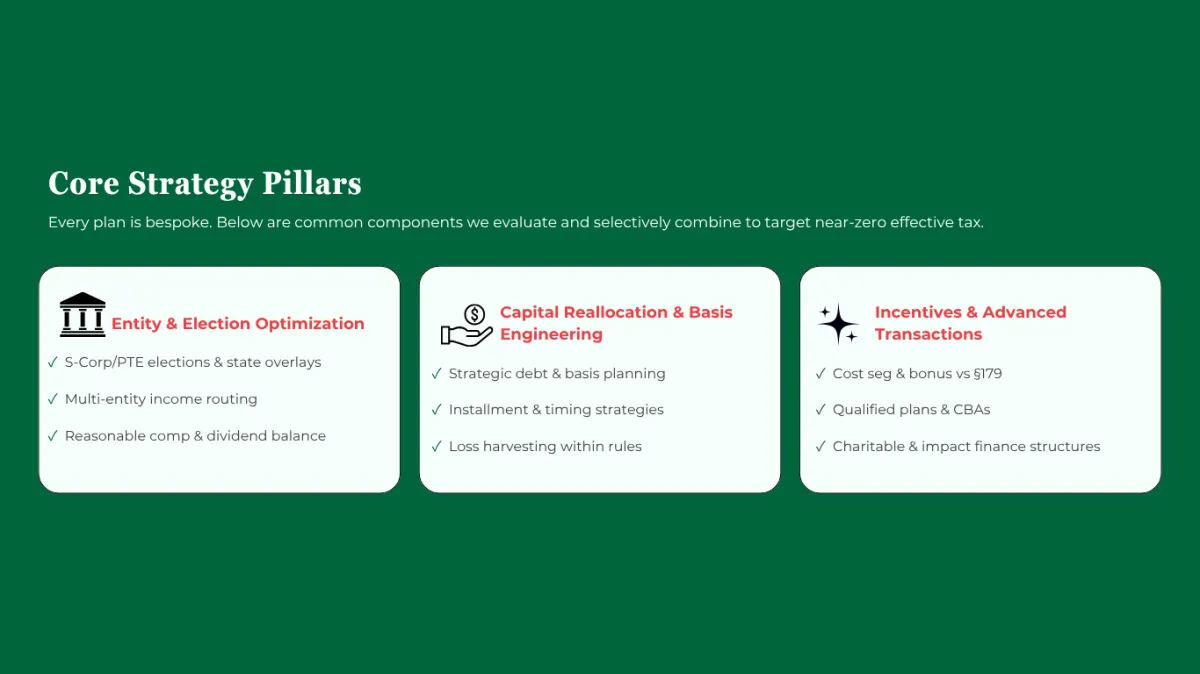 Core Strategy Pillars

Every plan is bespoke. Below are common components we evaluate and selectively combine to target near-zero effective tax.

Entity & Election Optimization

✓ S-Corp/PTE elections & state overlays

✓ Multi-entity income routing

✓ Reasonable comp & dividend balance

Capital Reallocation & Basis Engineering

✓ Strategic debt & basis planning

✓ Installment & timing strategies

✓ Loss harvesting within rules

Incentives & Advanced Transactions

✓ Cost seg & bonus vs §179

✓ Qualified plans & CBAs

✓ Charitable & impact finance structures